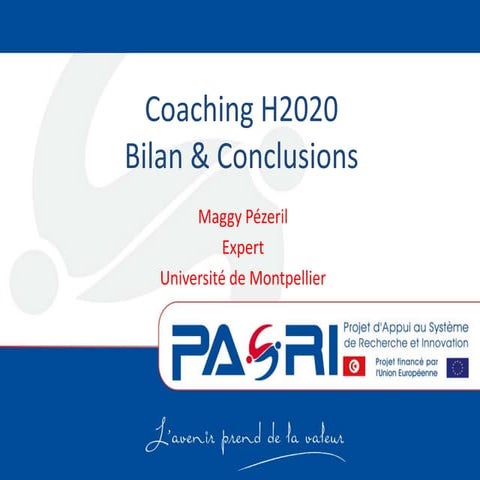 Coaching H2020
Bilan & Conclusions

Maggy Pézeril
Expert
Université de Montpellier

PASRI

Projet d'Appui au Système de Recherche et Innovation

Projet financé par l'Union Européenne

L'avenir prend de la valeur